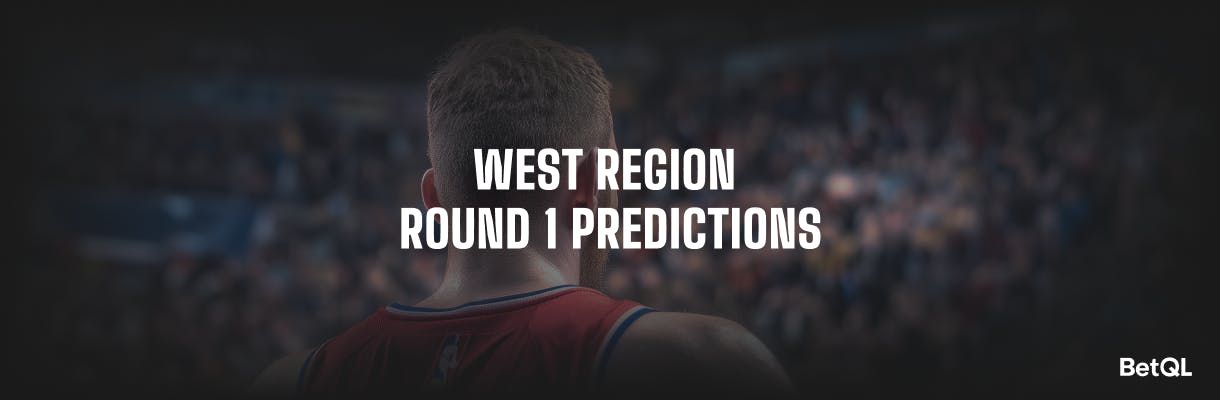 WEST REGION
ROUND 1 PREDICTIONS

BetQL